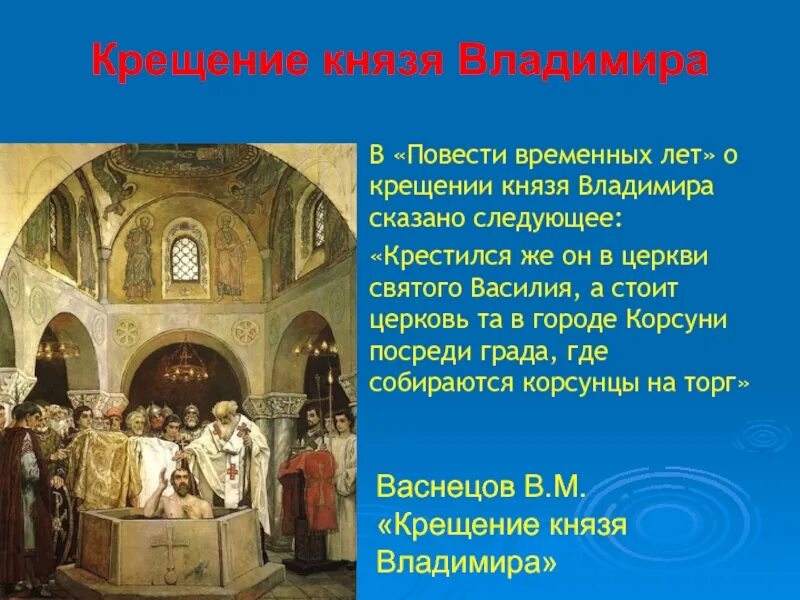 Крещение князя Владимира

В «Повести временных лет» о крещении князя Владимира сказано следующее:

«Крестился же он в церкви святого Василия, а стоит церковь та в городе Корсуни посреди града, где собираются корсунцы на торг»

Васнецов В.М. «Крещение князя Владимира»